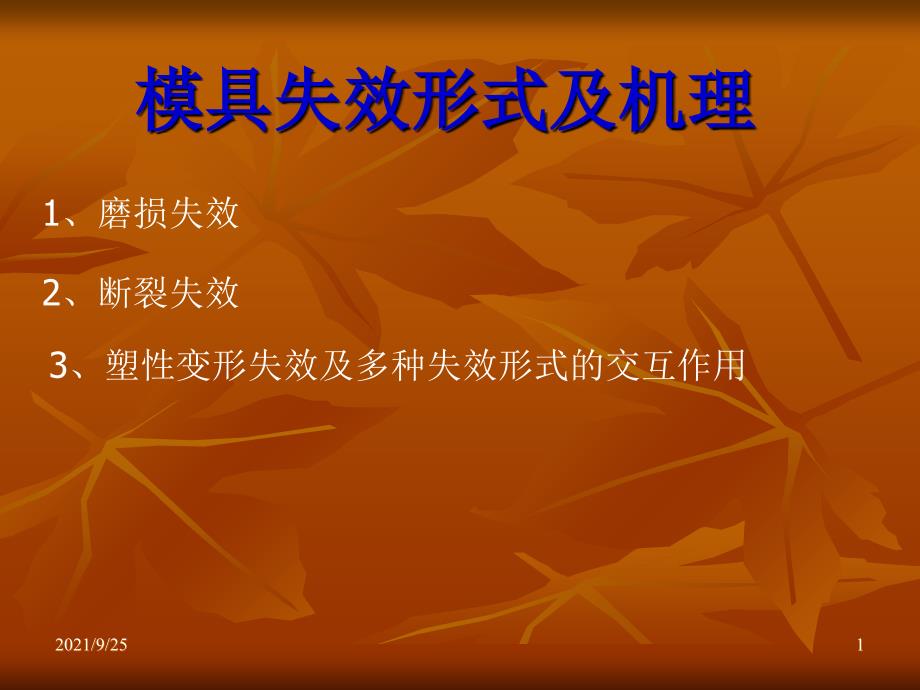 模具失效形式及机理

1、磨损失效

2、断裂失效

3、塑性变形失效及多种失效形式的交互作用

2021/9/25

1